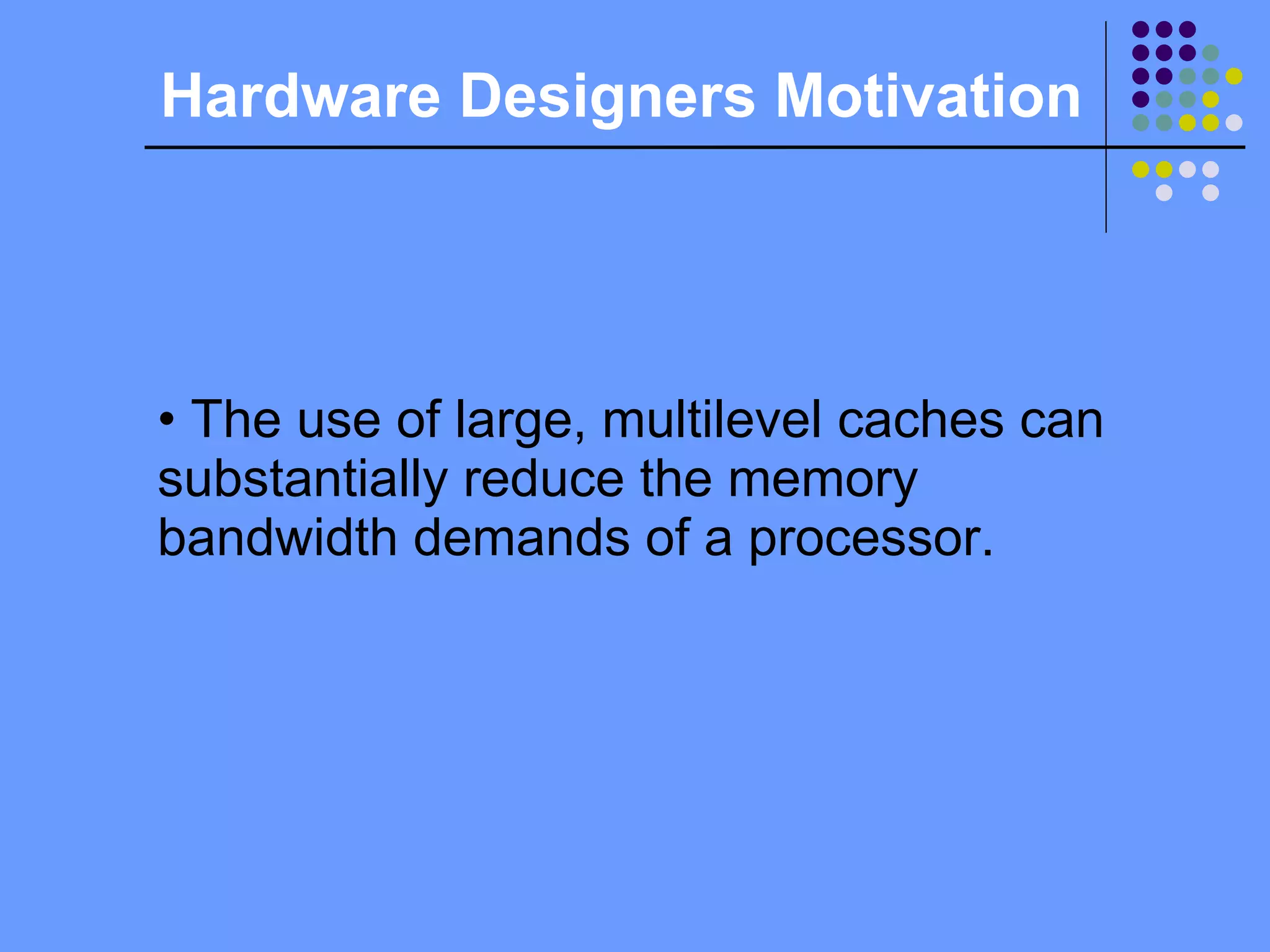 Hardware Designers Motivation

• The use of large, multilevel caches can substantially reduce the memory bandwidth demands of a processor.